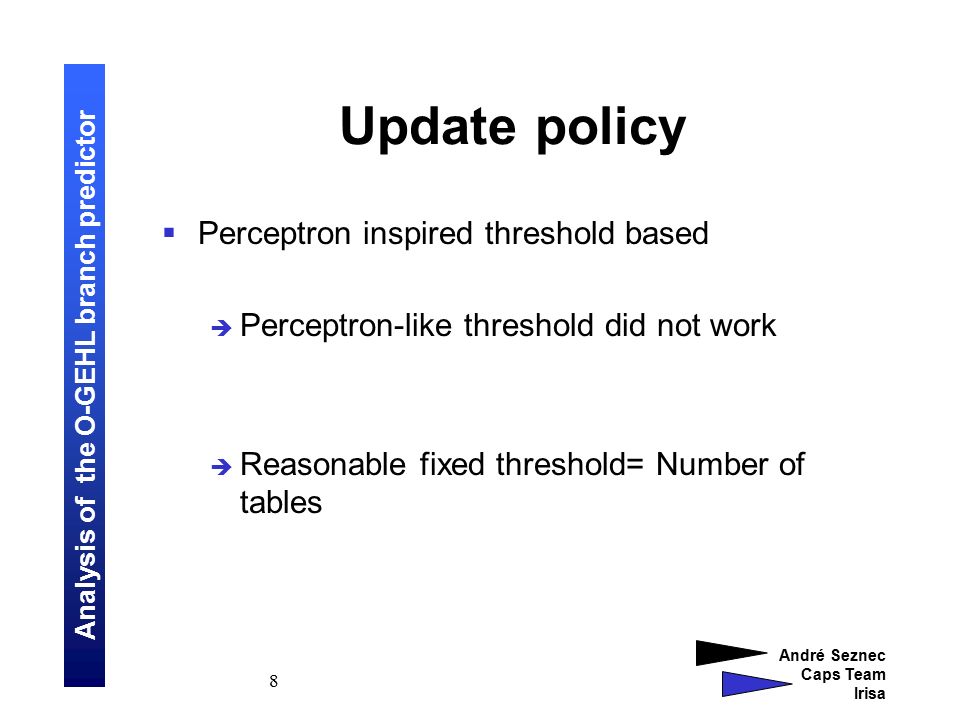 Analysis of the O-GEHL branch predictor

Update policy

▪ Perceptron inspired threshold based

➔ Perceptron-like threshold did not work

➔ Reasonable fixed threshold= Number of tables

8

André Seznec
Caps Team
Irisa